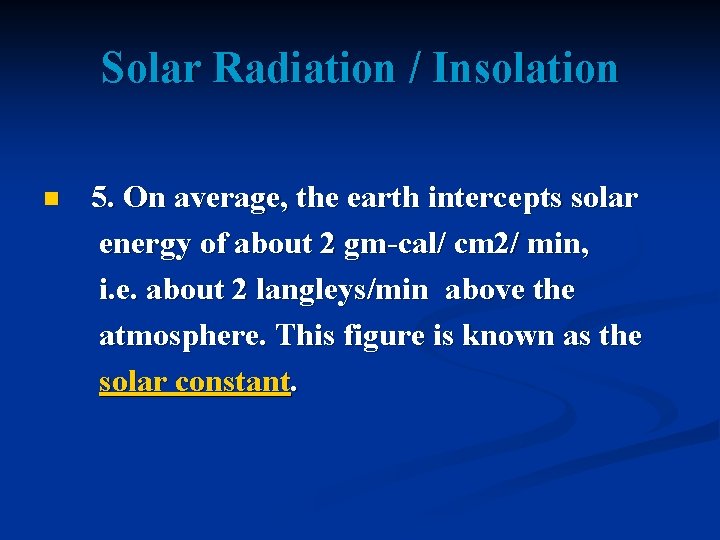 Solar Radiation / Insolation

5. On average, the earth intercepts solar energy of about 2 gm-cal/ cm2/ min, i.e. about 2 langleys/min above the atmosphere. This figure is known as the solar constant.